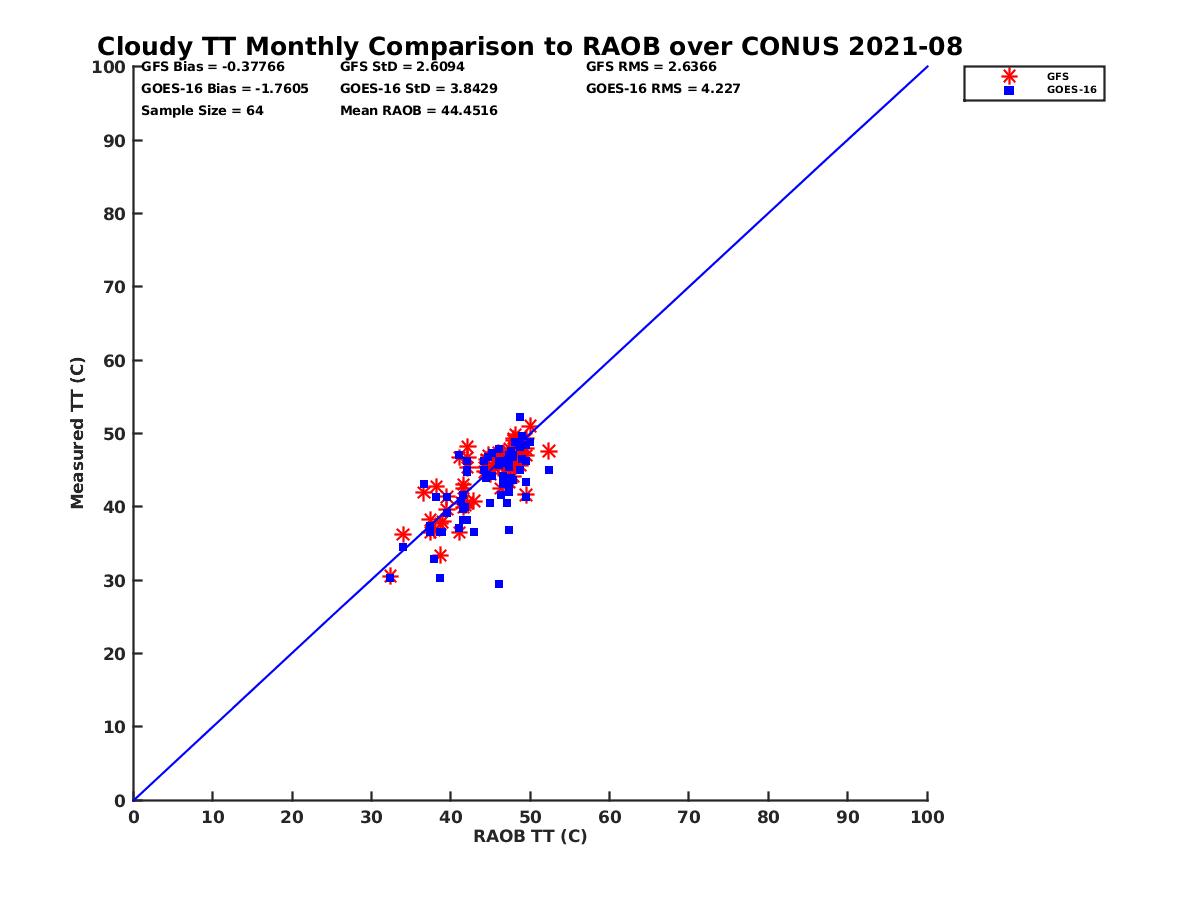 Cloudy TT Monthly Comparison to RAOB over CONUS 2021-08

GFS Bias = -0.37766
GOES-16 Bias = -1.7605
Sample Size = 64

GFS StD = 2.6094
GOES-16 StD = 3.8429
Mean RAOB = 44.4516

GFS RMS = 2.6366
GOES-16 RMS = 4.227

GFS
GOES-16

Measured TT (C)

100
90
80
70
60
50
40
30
20
10
0

0 10 20 30 40 50 60 70 80 90 100

RAOB TT (C)